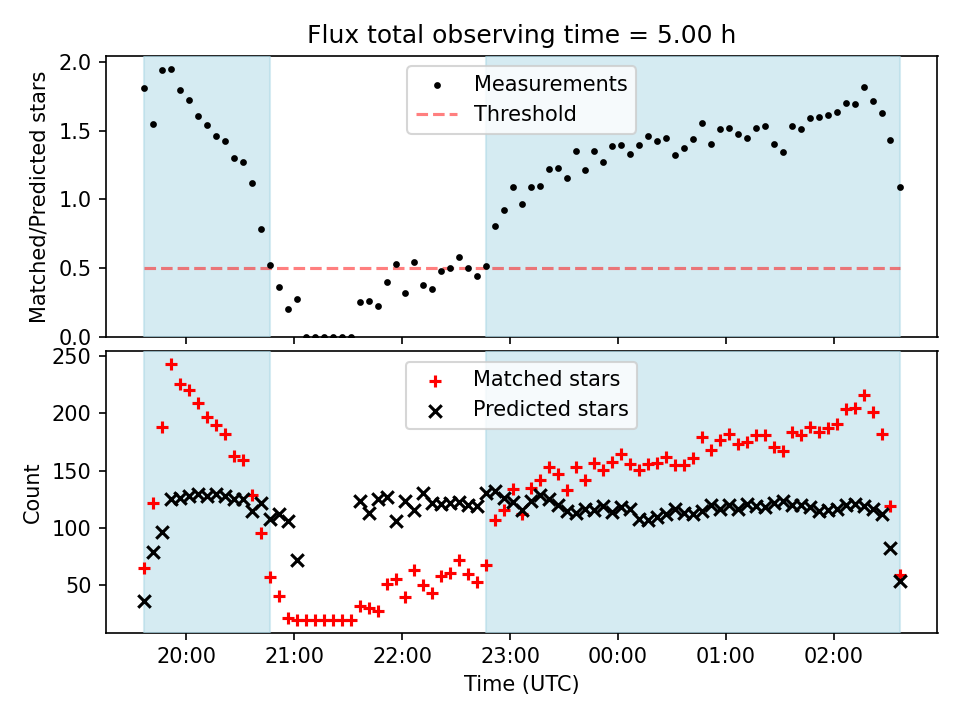 Flux total observing time = 5.00 h

Matched/Predicted stars

2.0
1.5
1.0
0.5
0.0

Measurements
Threshold

Count

250
200
150
100
50

Matched stars
Predicted stars

20:00
21:00
22:00
23:00
00:00
01:00
02:00

Time (UTC)